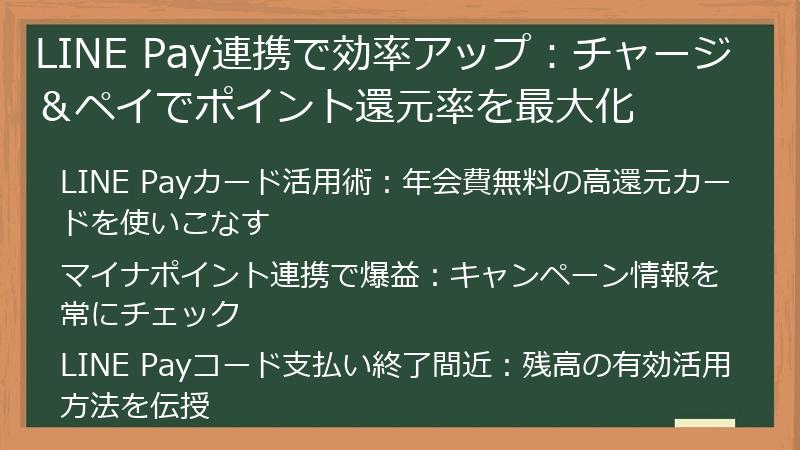 LINE Pay連携で効率アップ：チャージ＆ペイでポイント還元率を最大化

LINE Payカード活用術：年会費無料の高還元カードを使いこなす

マイナポイント連携で爆益：キャンペーン情報を常にチェック

LINE Payコード支払い終了間近：残高の有効活用方法を伝授